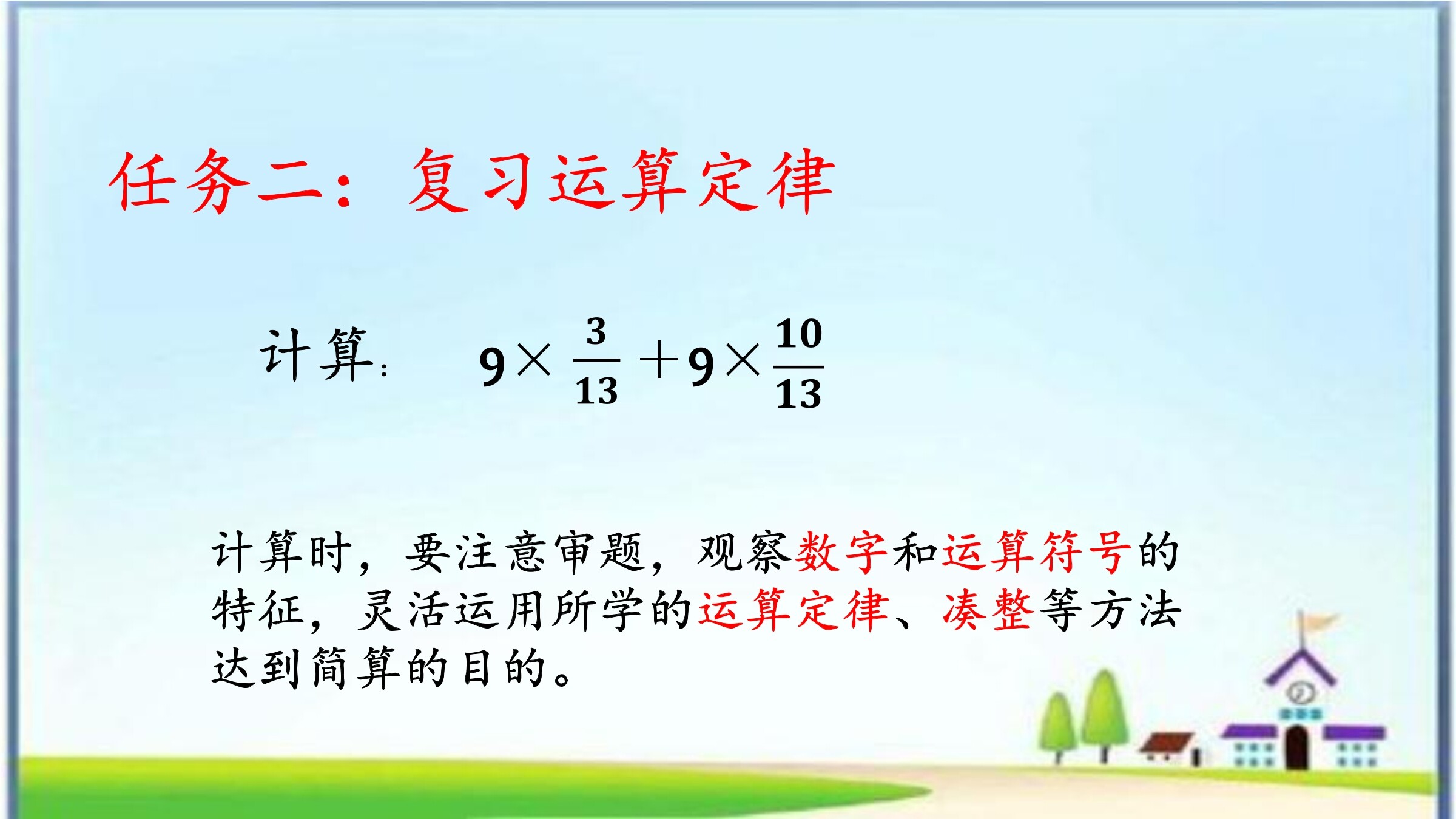 任务二：复习运算定律

计算：　$9\times\frac{3}{13}+9\times\frac{10}{13}$

计算时，要注意审题，观察数字和运算符号的特征，灵活运用所学的运算定律、凑整等方法达到简算的目的。